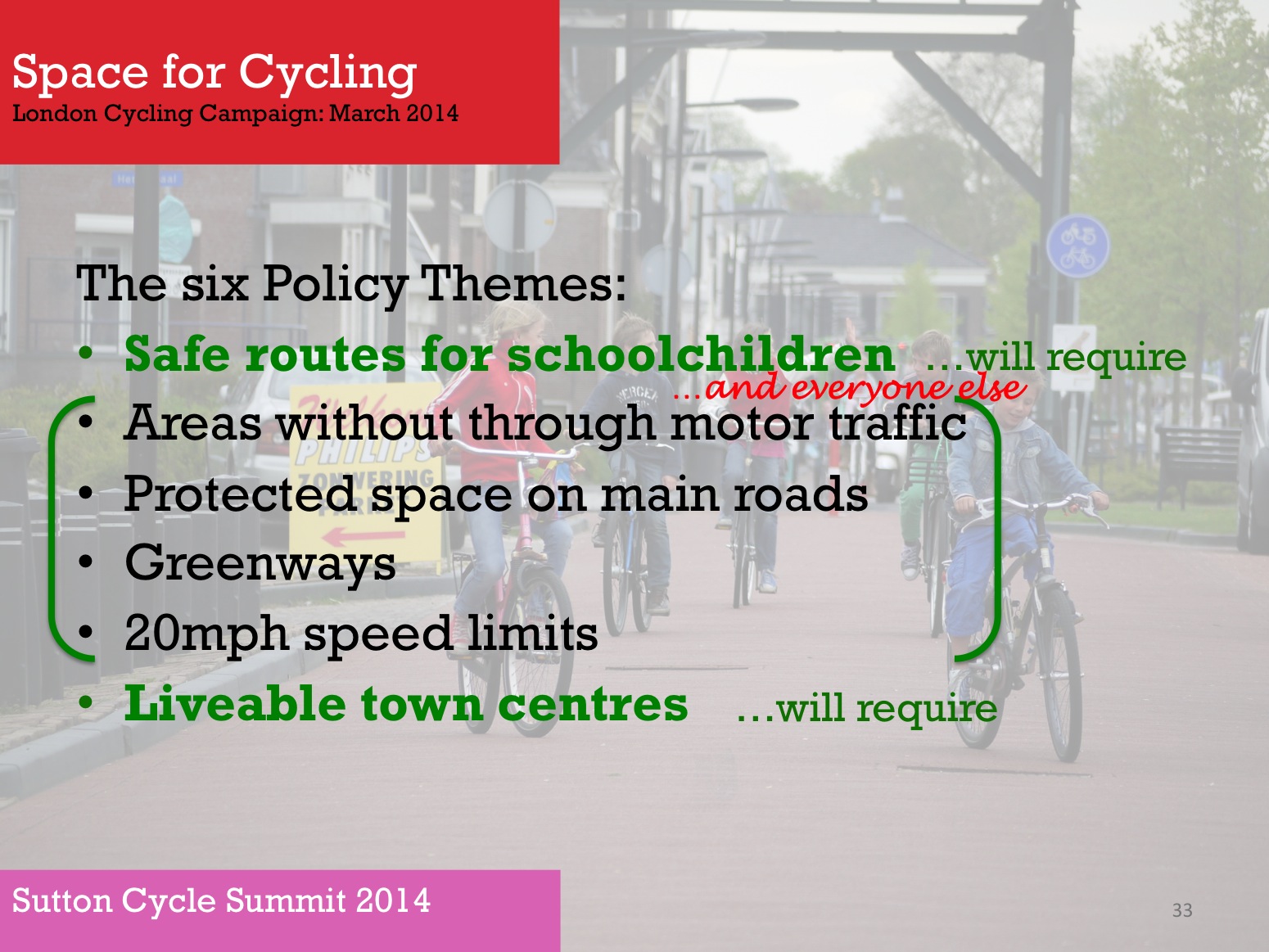 Space for Cycling
London Cycling Campaign: March 2014

The six Policy Themes:
• Safe routes for schoolchildren …will require
…and everyone else
• Areas without through motor traffic
• Protected space on main roads
• Greenways
• 20mph speed limits
• Liveable town centres …will require

Sutton Cycle Summit 2014

33